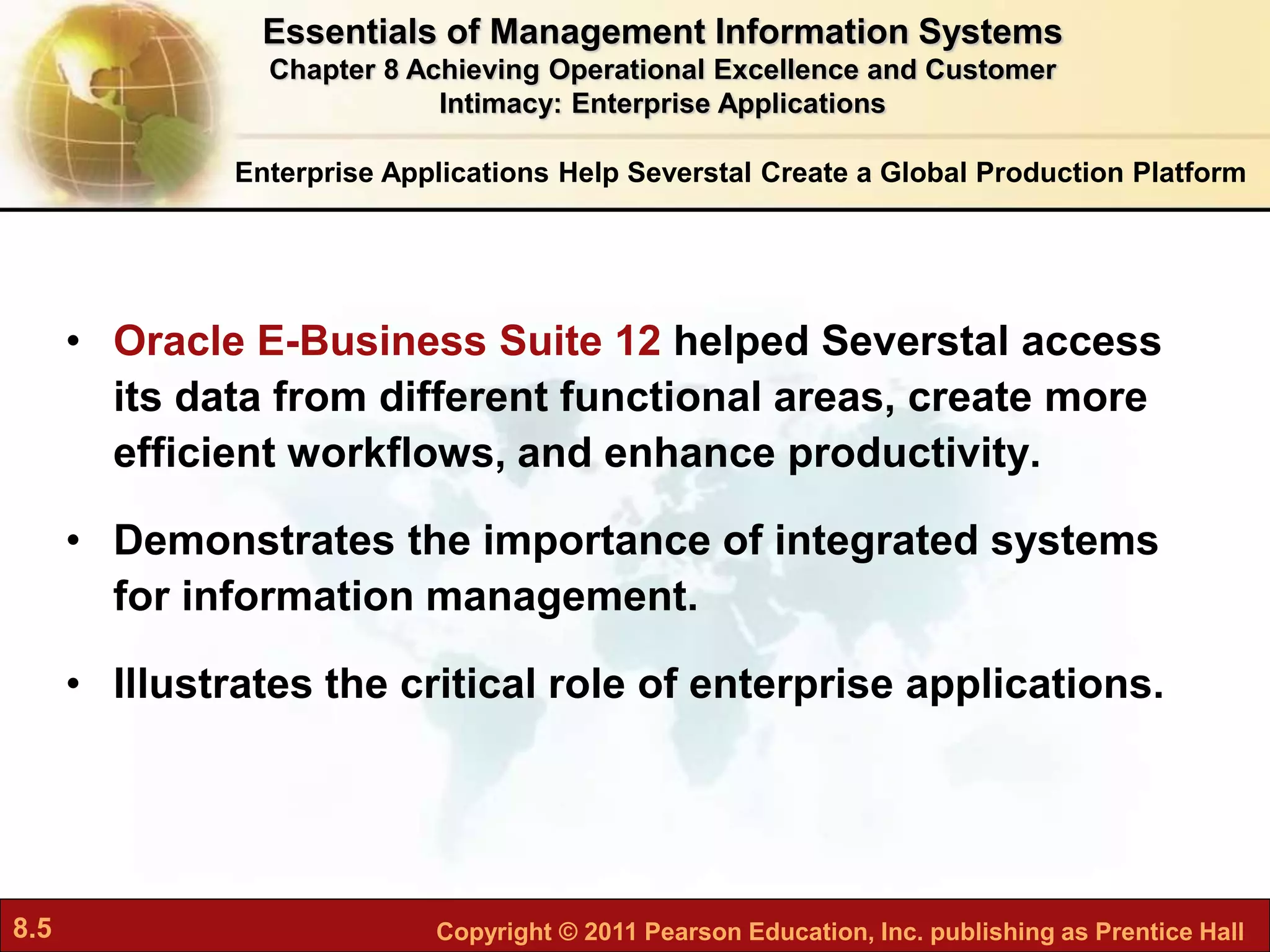 Essentials of Management Information Systems
Chapter 8 Achieving Operational Excellence and Customer Intimacy: Enterprise Applications

Enterprise Applications Help Severstal Create a Global Production Platform

• Oracle E-Business Suite 12 helped Severstal access its data from different functional areas, create more efficient workflows, and enhance productivity.

• Demonstrates the importance of integrated systems for information management.

• Illustrates the critical role of enterprise applications.

8.5

Copyright © 2011 Pearson Education, Inc. publishing as Prentice Hall